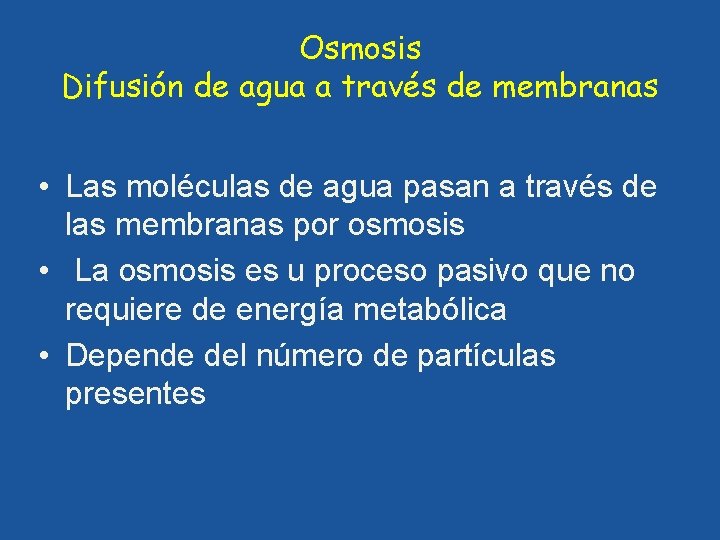 Osmosis
Difusión de agua a través de membranas

• Las moléculas de agua pasan a través de las membranas por osmosis
• La osmosis es u proceso pasivo que no requiere de energía metabólica
• Depende del número de partículas presentes